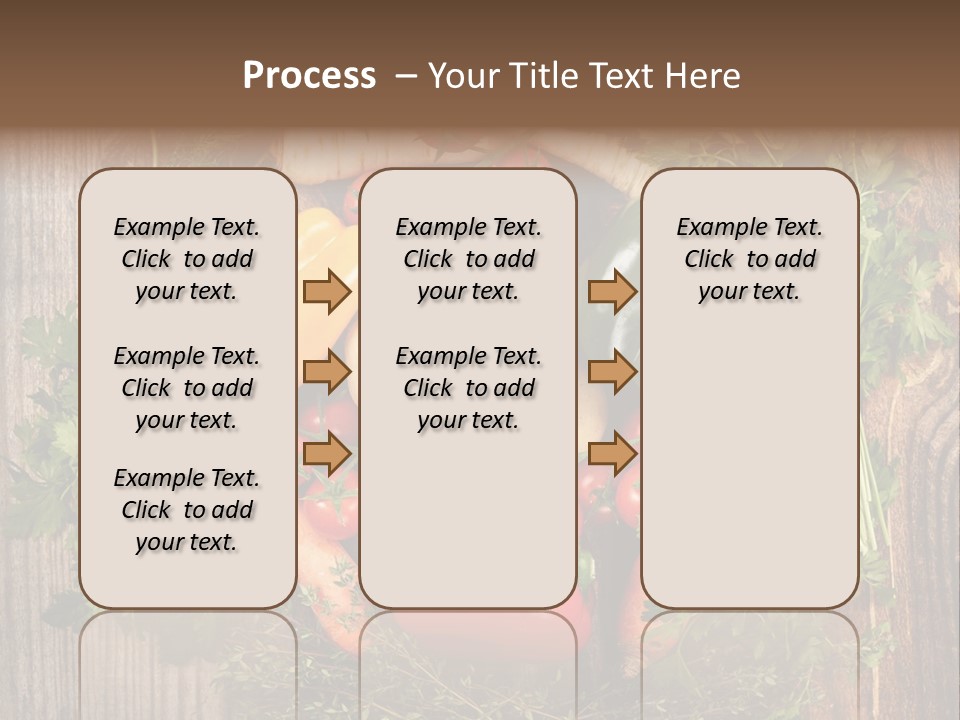 Process – Your Title Text Here

Example Text. Click to add your text.

Example Text. Click to add your text.

Example Text. Click to add your text.

Example Text. Click to add your text.

Example Text. Click to add your text.

Example Text. Click to add your text.